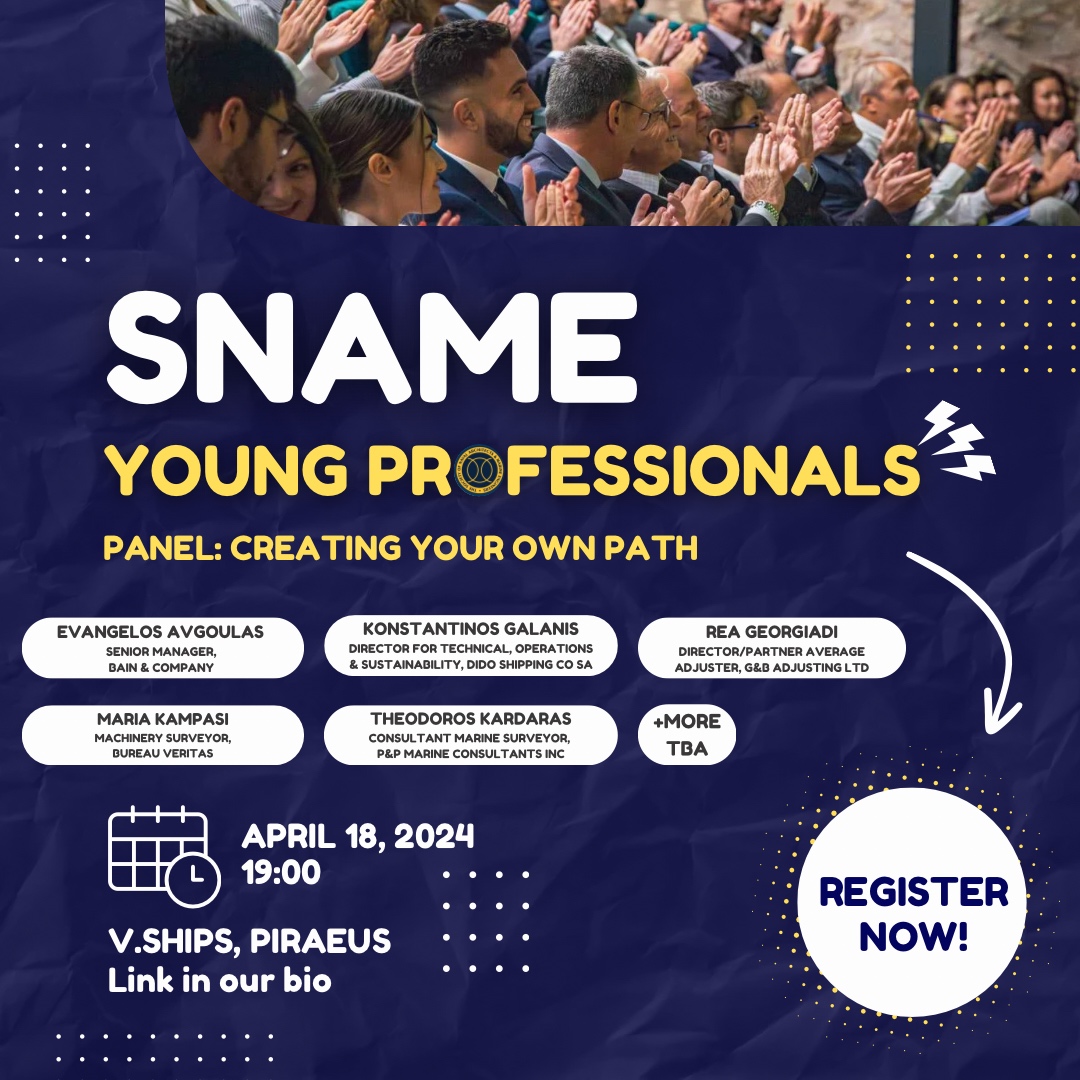 SNAME

YOUNG PROFESSIONALS

PANEL: CREATING YOUR OWN PATH

EVANGELOS AVGOULAS
SENIOR MANAGER, BAIN & COMPANY

KONSTANTINOS GALANIS
DIRECTOR FOR TECHNICAL, OPERATIONS & SUSTAINABILITY, DIDO SHIPPING CO SA

REA GEORGIADI
DIRECTOR/PARTNER AVERAGE ADJUSTER, G&B ADJUSTING LTD

MARIA KAMPASI
MACHINERY SURVEYOR, BUREAU VERITAS

THEODOROS KARDARAS
CONSULTANT MARINE SURVEYOR, P&P MARINE CONSULTANTS INC

+MORE TBA

APRIL 18, 2024
19:00

V.SHIPS, PIRAEUS
Link in our bio

REGISTER NOW!